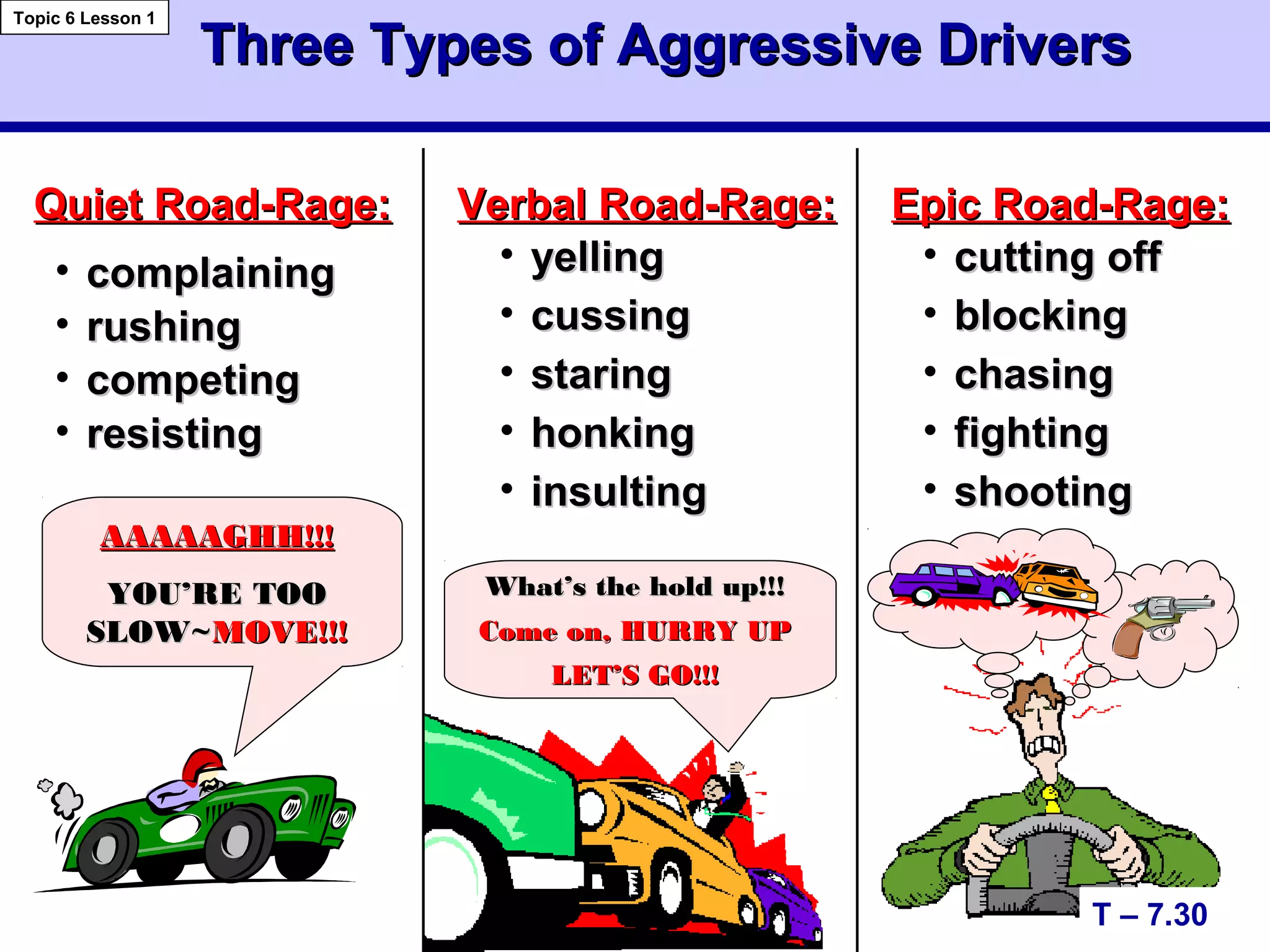 Topic 6 Lesson 1

Three Types of Aggressive Drivers

Quiet Road-Rage:
• complaining
• rushing
• competing
• resisting

AAAAAGHH!!!

YOU'RE TOO SLOW~MOVE!!!

Verbal Road-Rage:
• yelling
• cussing
• staring
• honking
• insulting

What's the hold up!!!
Come on, HURRY UP
LET'S GO!!!

Epic Road-Rage:
• cutting off
• blocking
• chasing
• fighting
• shooting

T – 7.30